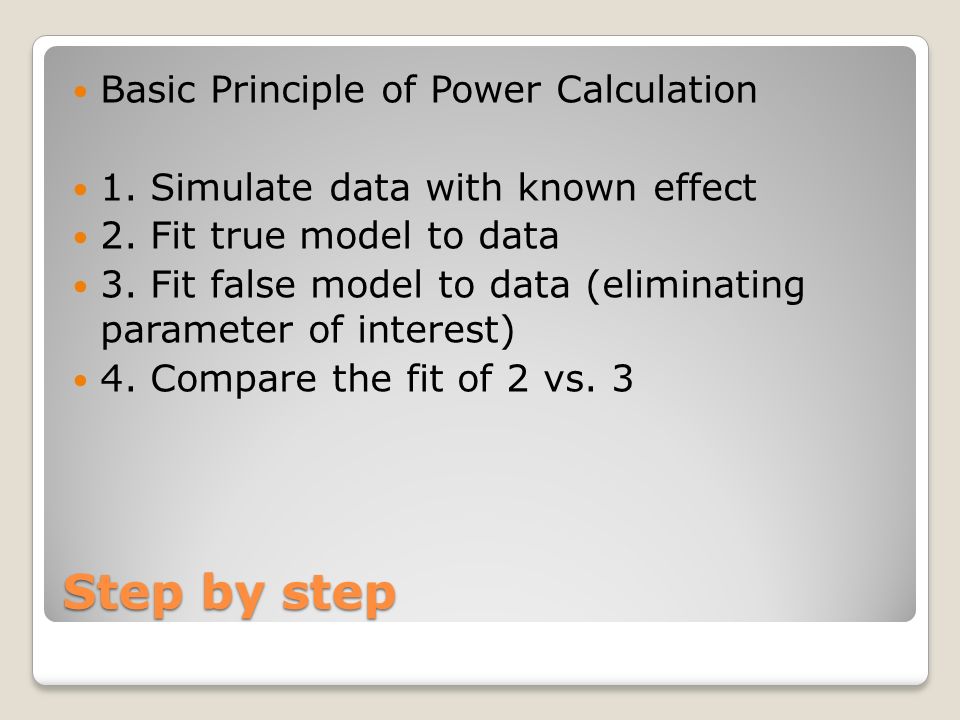 Basic Principle of Power Calculation

1. Simulate data with known effect
2. Fit true model to data
3. Fit false model to data (eliminating parameter of interest)
4. Compare the fit of 2 vs. 3

Step by step